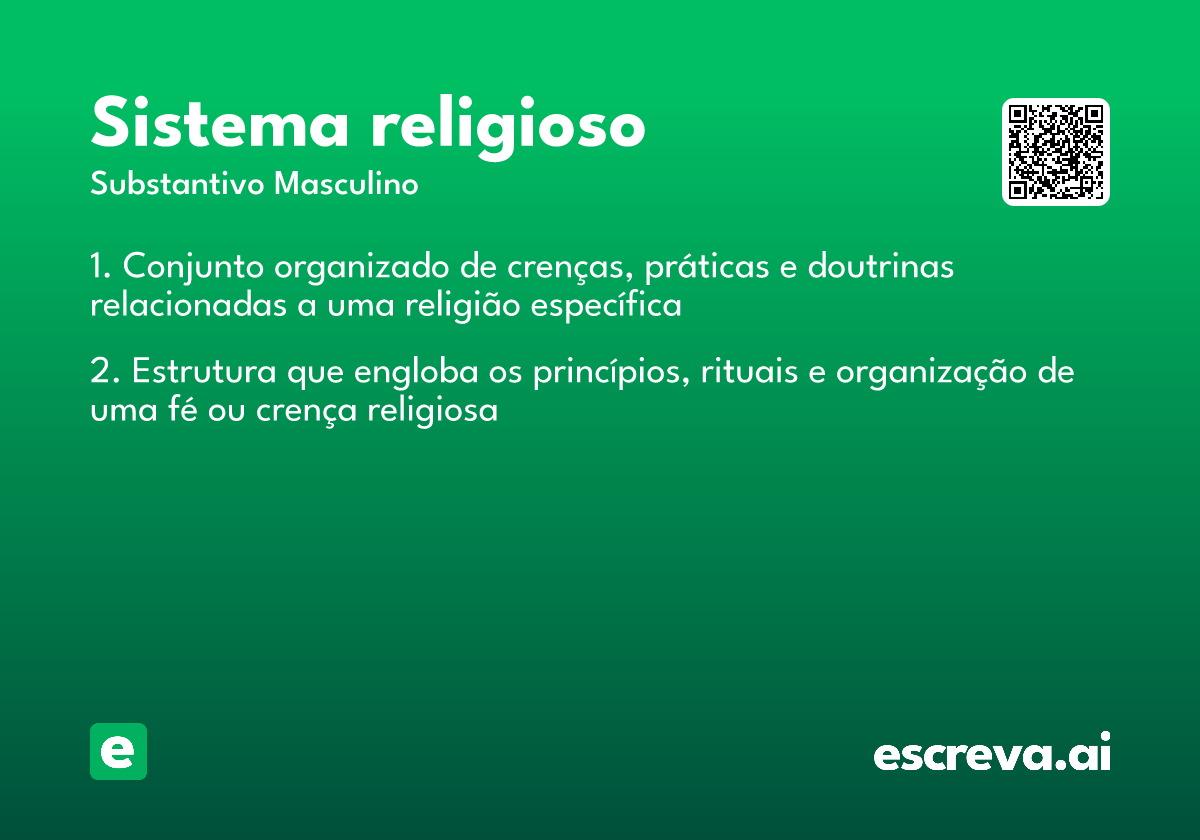 Sistema religioso
Substantivo Masculino

1. Conjunto organizado de crenças, práticas e doutrinas relacionadas a uma religião específica

2. Estrutura que engloba os princípios, rituais e organização de uma fé ou crença religiosa

e

escreva.ai